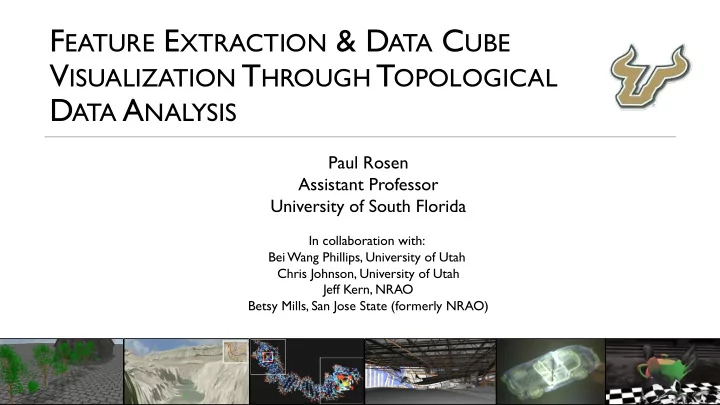 FEATURE EXTRACTION & DATA CUBE VISUALIZATION THROUGH TOPOLOGICAL DATA ANALYSIS

Paul Rosen
Assistant Professor
University of South Florida

In collaboration with:
Bei Wang Phillips, University of Utah
Chris Johnson, University of Utah
Jeff Kern, NRAO
Betsy Mills, San Jose State (formerly NRAO)